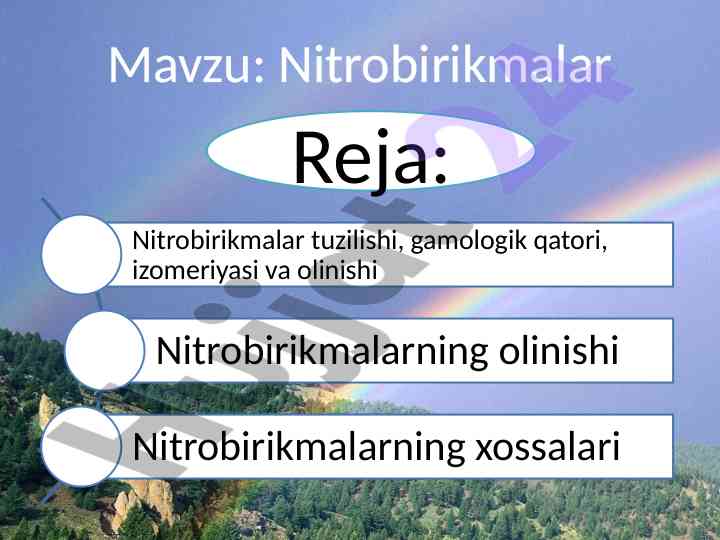 Mavzu: Nitrobirikmalar

Reja:

Nitrobirikmalar tuzilishi, gamologik qatori, izomeriyasi va olinishi

Nitrobirikmalarning olinishi

Nitrobirikmalarning xossalari